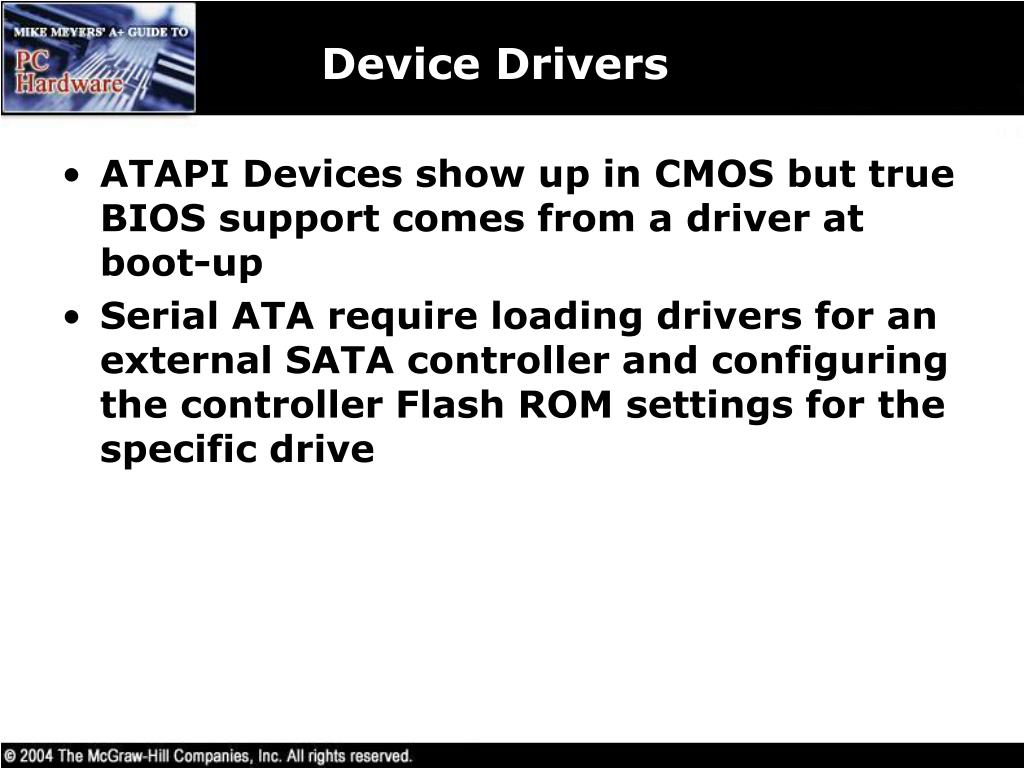 MIKE MEYERS' A+ GUIDE TO
PC
Hardware

Device Drivers

• ATAPI Devices show up in CMOS but true BIOS support comes from a driver at boot-up
• Serial ATA require loading drivers for an external SATA controller and configuring the controller Flash ROM settings for the specific drive

© 2004 The McGraw-Hill Companies, Inc. All rights reserved.